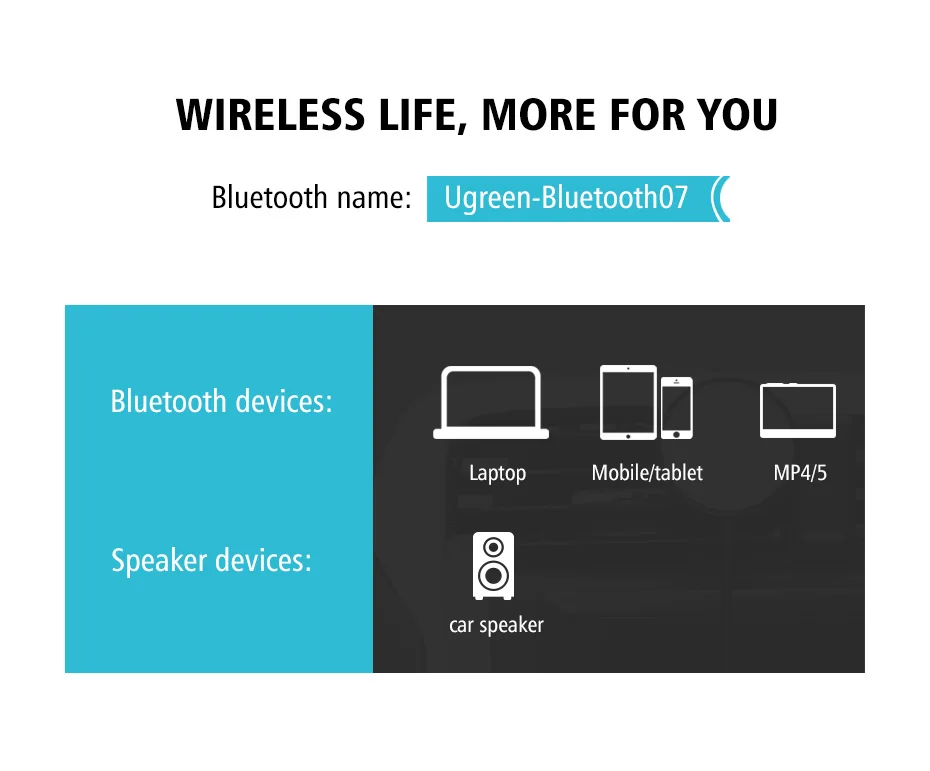 WIRELESS LIFE, MORE FOR YOU

Bluetooth name: Ugreen-Bluetooth07

Bluetooth devices:

Laptop

Mobile/tablet

MP4/5

Speaker devices:

car speaker